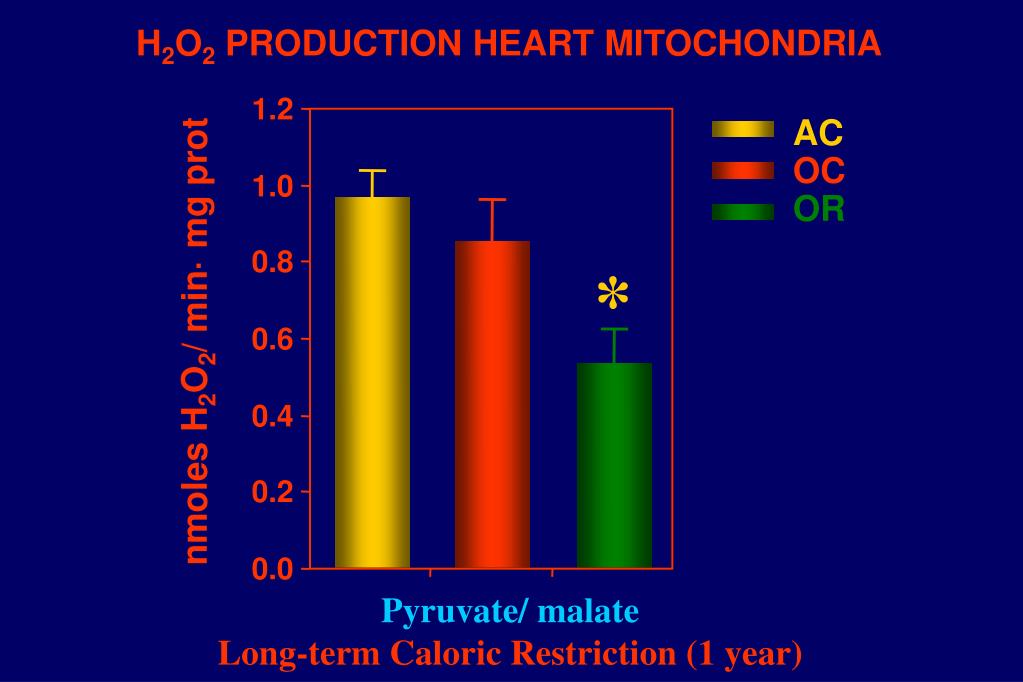 $H_2O_2$ PRODUCTION HEART MITOCHONDRIA

nmoles $H_2O_2$/ min· mg prot

1.2
1.0
0.8
0.6
0.4
0.2
0.0

AC
OC
OR

*

Pyruvate/ malate
Long-term Caloric Restriction (1 year)